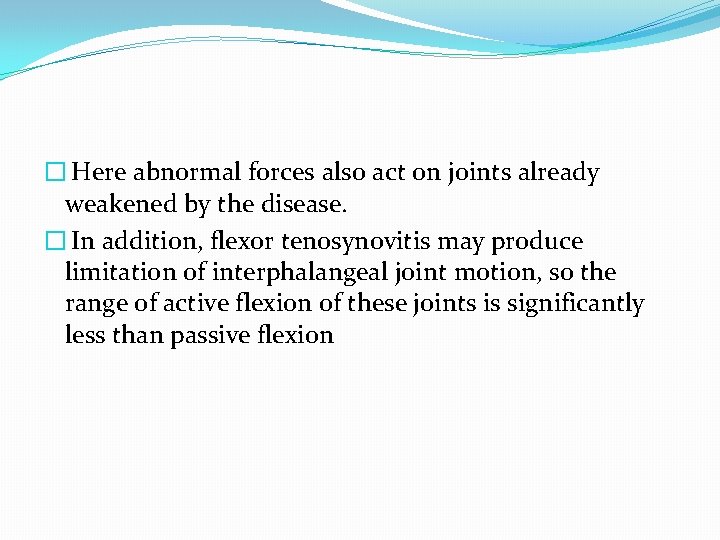 Here abnormal forces also act on joints already weakened by the disease.

In addition, flexor tenosynovitis may produce limitation of interphalangeal joint motion, so the range of active flexion of these joints is significantly less than passive flexion